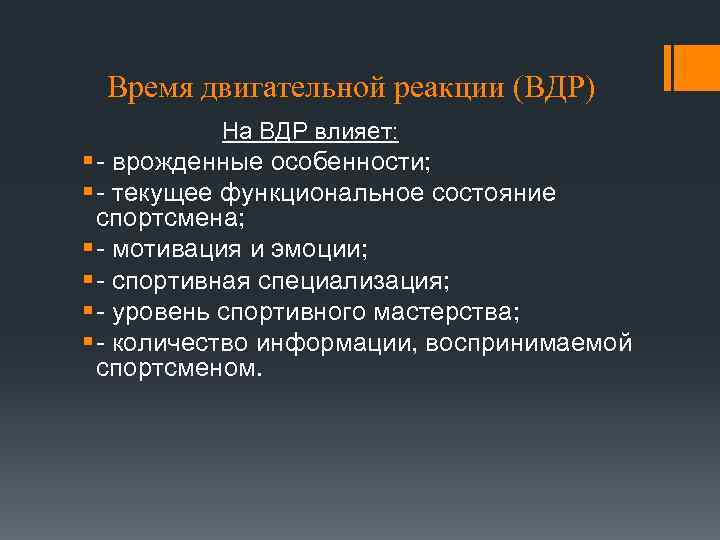 Время двигательной реакции (ВДР)

На ВДР влияет:

- врожденные особенности;
- текущее функциональное состояние спортсмена;
- мотивация и эмоции;
- спортивная специализация;
- уровень спортивного мастерства;
- количество информации, воспринимаемой спортсменом.